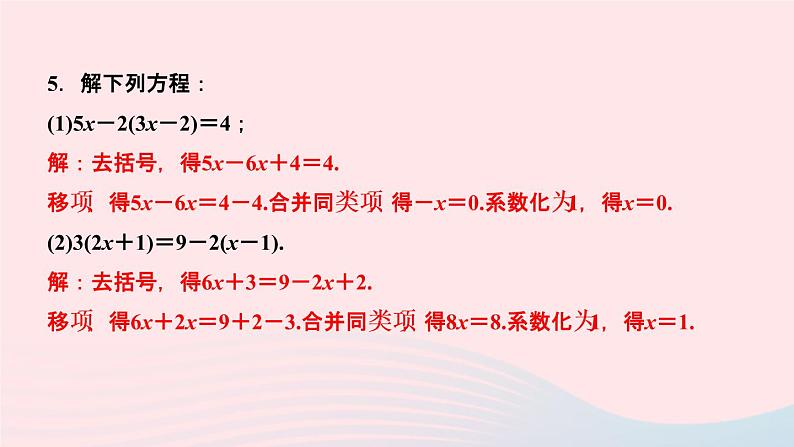 5. 解下列方程：

(1)$5x-2(3x-2)=4$；

解：去括号，得$5x-6x+4=4$.

移项 得$5x-6x=4-4$.合并同类项 得$-x=0$.系数化为1，得$x=0$.

(2)$3(2x+1)=9-2(x-1)$.

解：去括号，得$6x+3=9-2x+2$.

移项 得$6x+2x=9+2-3$.合并同类项 得$8x=8$.系数化为1，得$x=1$.